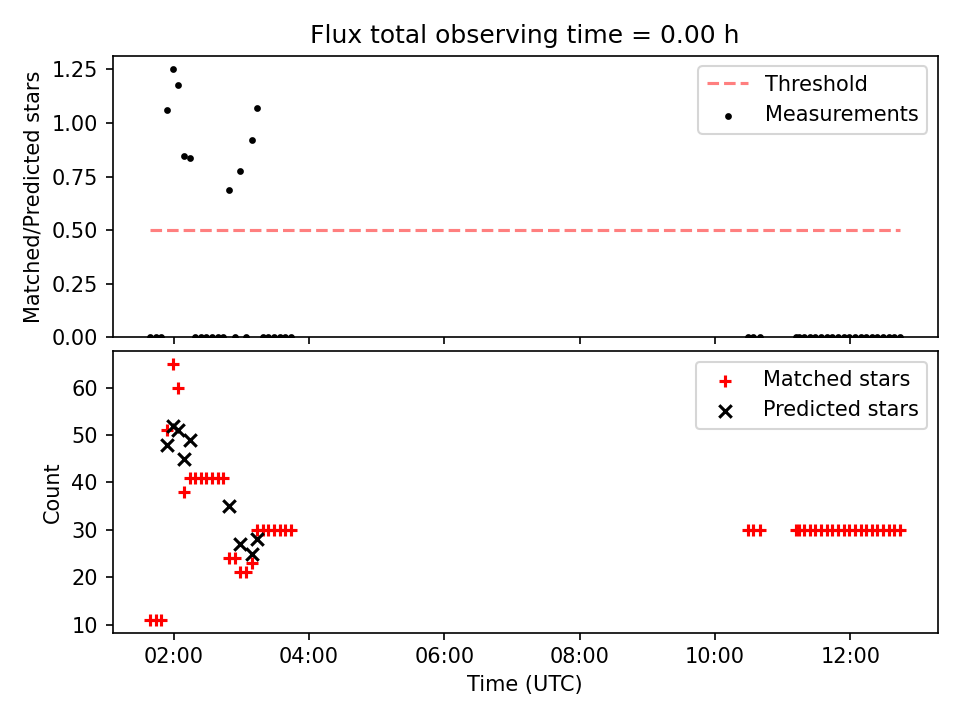 Flux total observing time = 0.00 h

Matched/Predicted stars

1.25
1.00
0.75
0.50
0.25
0.00

Threshold
Measurements

Count

60
50
40
30
20
10

Matched stars
Predicted stars

02:00
04:00
06:00
08:00
10:00
12:00

Time (UTC)